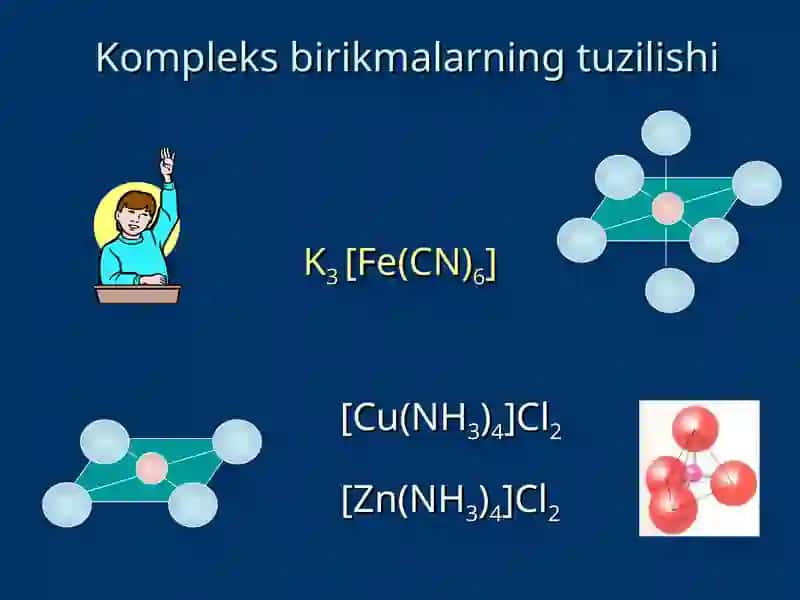 Kompleks birikmalarning tuzilishi

$K_3[Fe(CN)_6]$

$[Cu(NH_3)_4]Cl_2$

$[Zn(NH_3)_4]Cl_2$